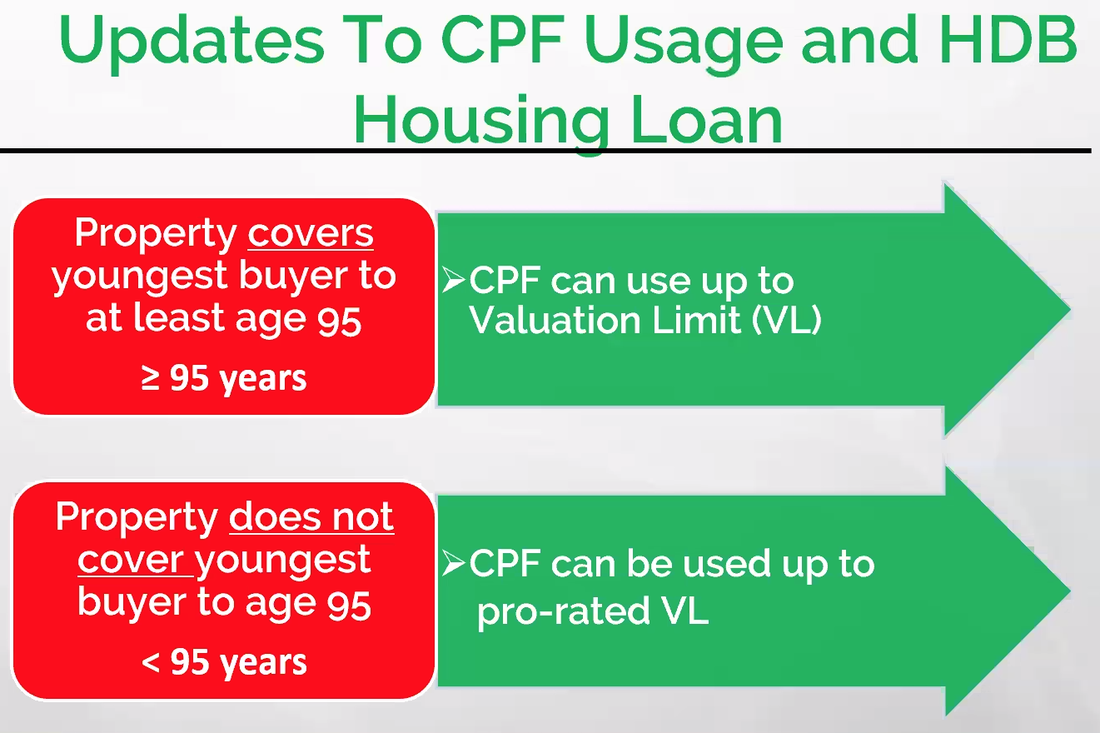 Updates To CPF Usage and HDB Housing Loan

Property covers youngest buyer to at least age 95

≥ 95 years

➢CPF can use up to Valuation Limit (VL)

Property does not cover youngest buyer to age 95

< 95 years

➢CPF can be used up to pro-rated VL